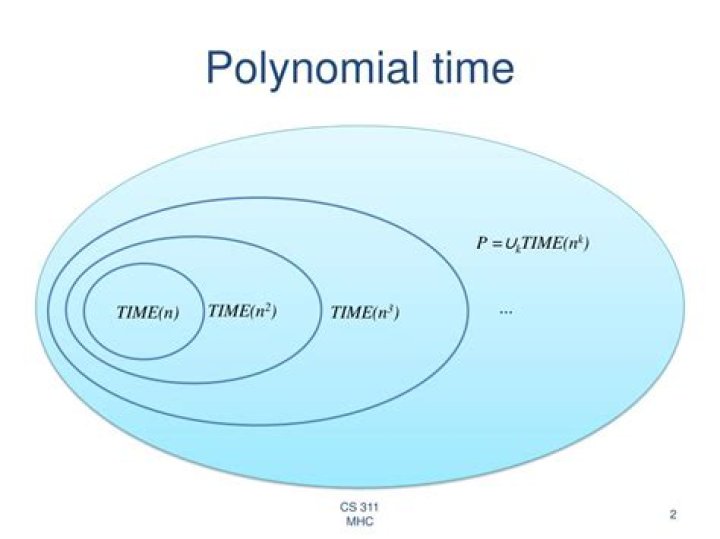 Polynomial time

$P = \cup_k TIME(n^k)$

$TIME(n)$ $TIME(n^2)$ $TIME(n^3)$ ...

CS 311
MHC

2